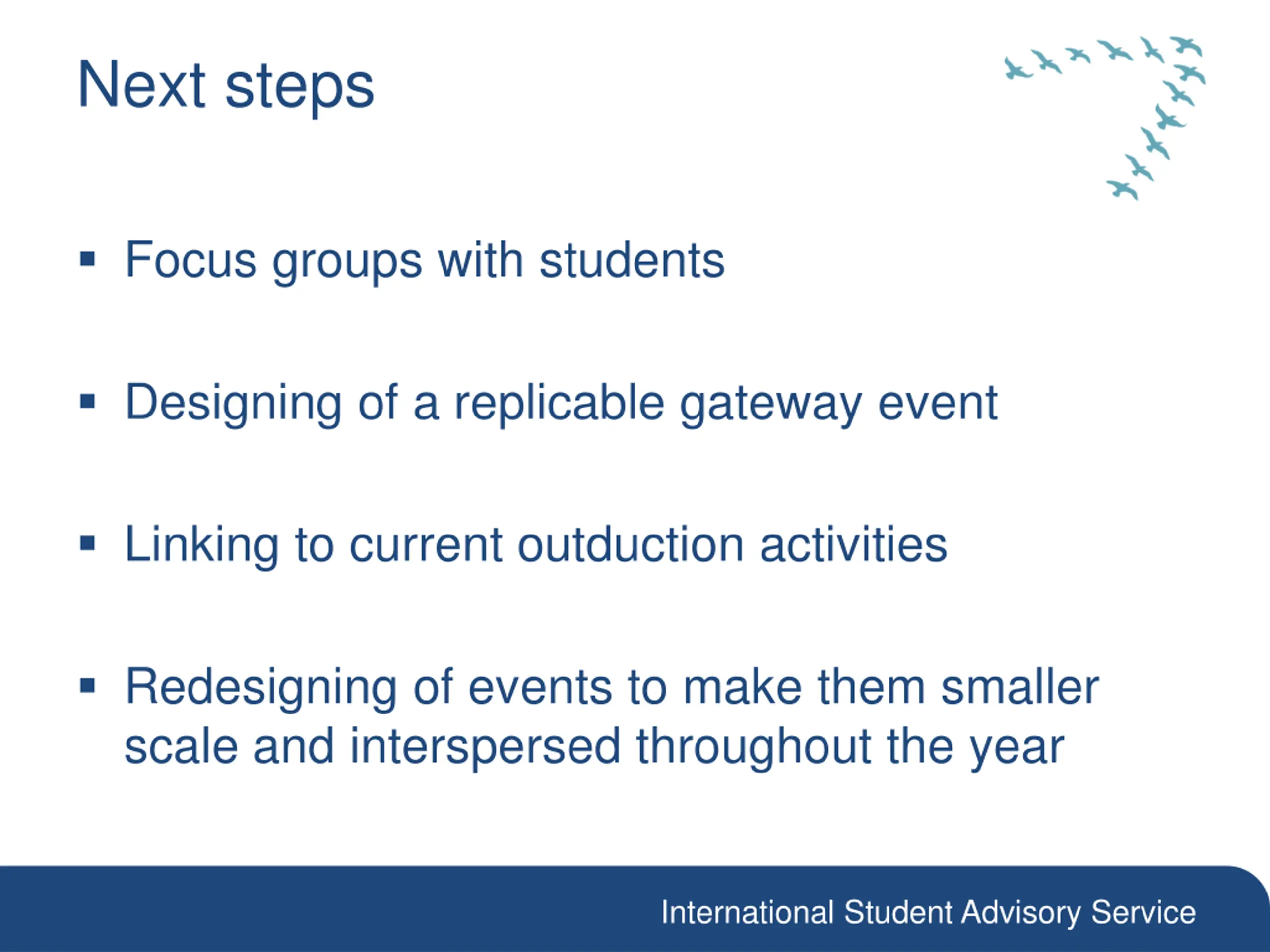 Next steps

▪ Focus groups with students

▪ Designing of a replicable gateway event

▪ Linking to current outduction activities

▪ Redesigning of events to make them smaller scale and interspersed throughout the year

International Student Advisory Service